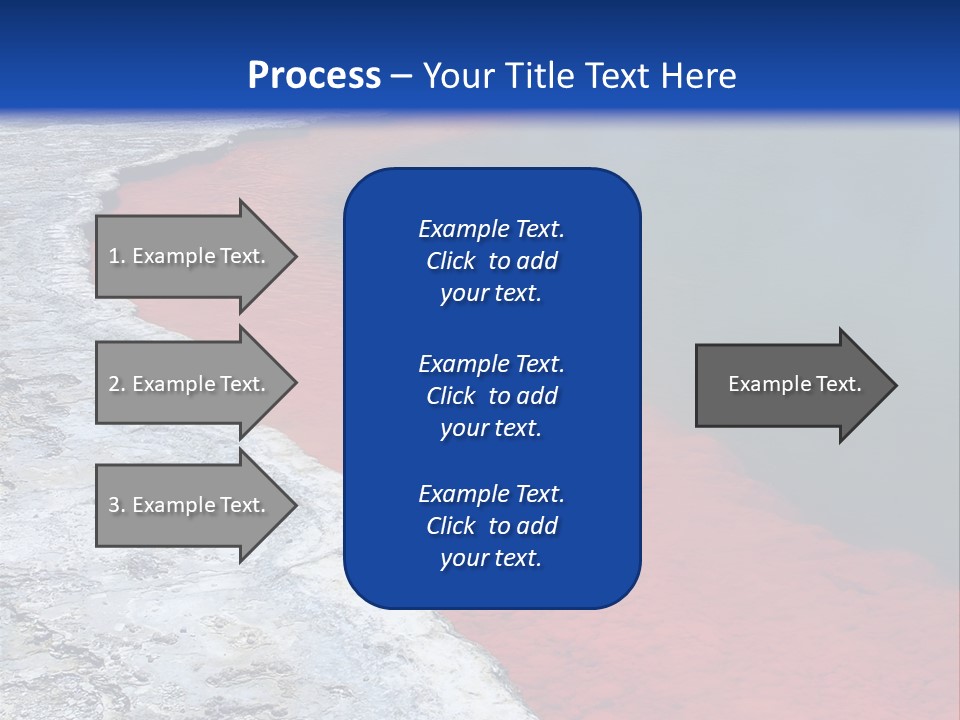 Process – Your Title Text Here

1. Example Text.

2. Example Text.

3. Example Text.

Example Text. Click to add your text.

Example Text. Click to add your text.

Example Text. Click to add your text.

Example Text.